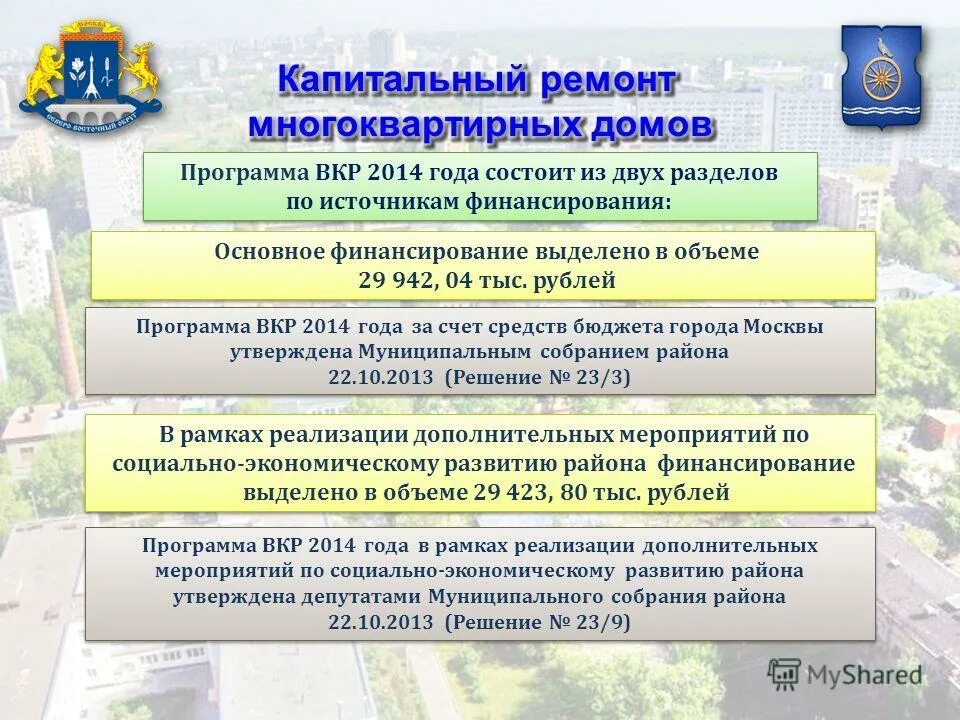 МОСКВА
СЕВЕРО-ВОСТОЧНЫЙ ОКРУГ

Капитальный ремонт многоквартирных домов

Программа ВКР 2014 года состоит из двух разделов по источникам финансирования:

Основное финансирование выделено в объеме 29 942, 04 тыс. рублей

Программа ВКР 2014 года за счет средств бюджета города Москвы утверждена Муниципальным собранием района 22.10.2013 (Решение № 23/3)

В рамках реализации дополнительных мероприятий по социально-экономическому развитию района финансирование выделено в объеме 29 423, 80 тыс. рублей

Программа ВКР 2014 года в рамках реализации дополнительных мероприятий по социально-экономическому развитию района утверждена депутатами Муниципального собрания района 22.10.2013 (Решение № 23/9)

MyShared